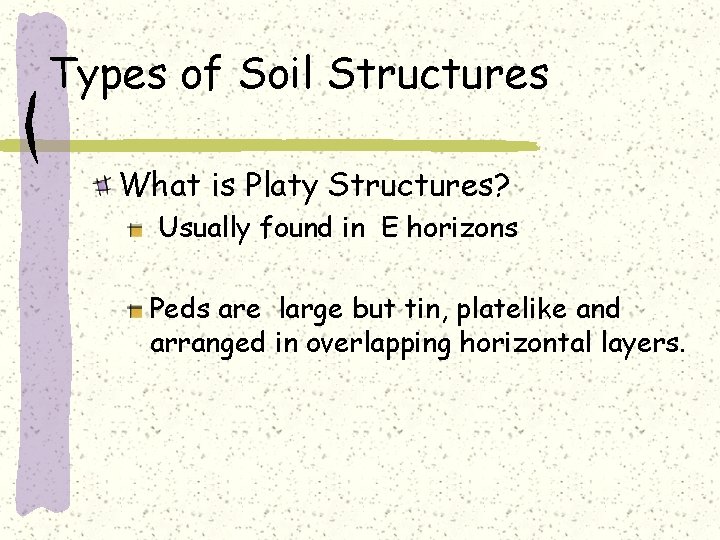 Types of Soil Structures

What is Platy Structures?

Usually found in E horizons

Peds are large but tin, platelike and arranged in overlapping horizontal layers.